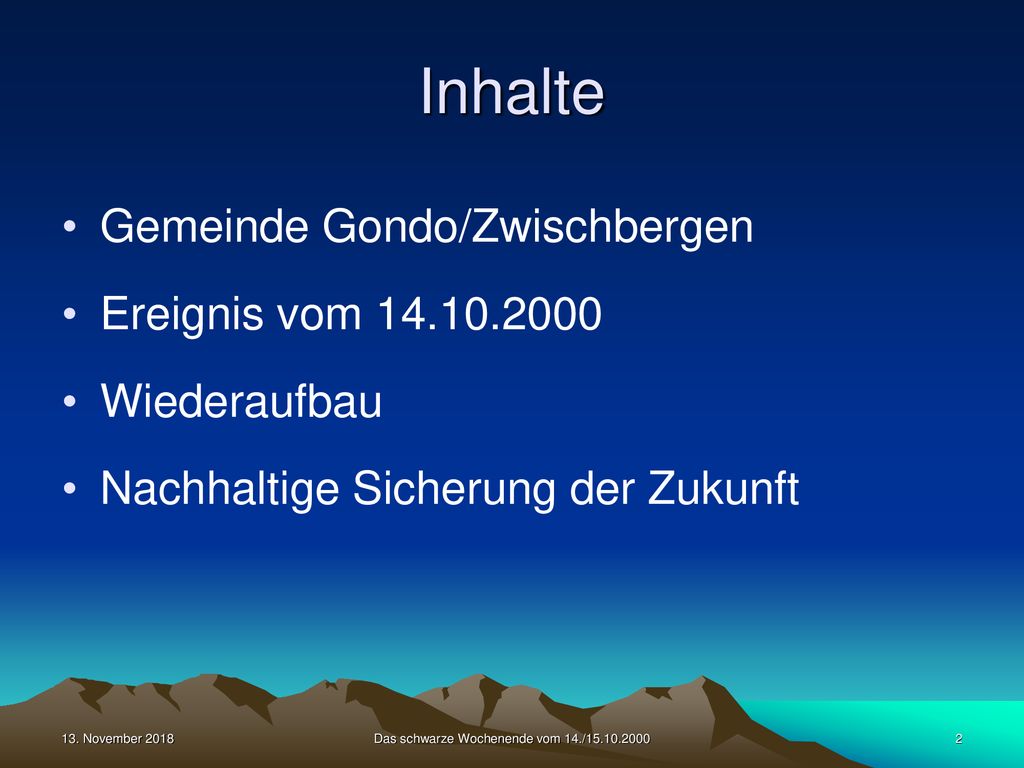 Inhalte

• Gemeinde Gondo/Zwischbergen
• Ereignis vom 14.10.2000
• Wiederaufbau
• Nachhaltige Sicherung der Zukunft

13. November 2018

Das schwarze Wochenende vom 14./15.10.2000

2